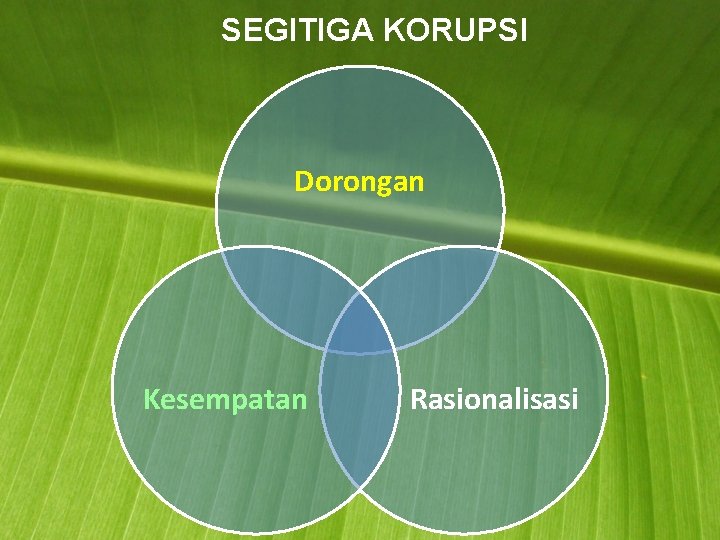 SEGITIGA KORUPSI

Dorongan

Kesempatan

Rasionalisasi